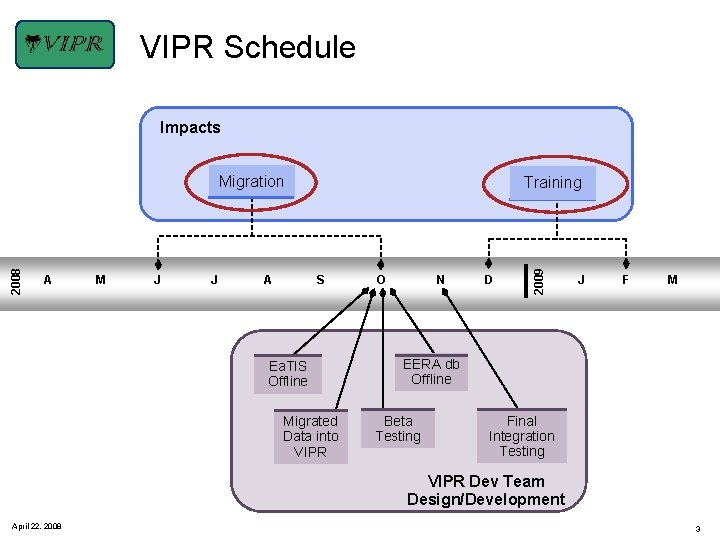 VIPR

VIPR Schedule

Impacts

Migration

Training

2008 A M J J A S O N D 2009 J F M

EaTIS Offline

EERA db Offline

Migrated Data into VIPR

Beta Testing

Final Integration Testing

VIPR Dev Team Design/Development

April 22, 2008

3